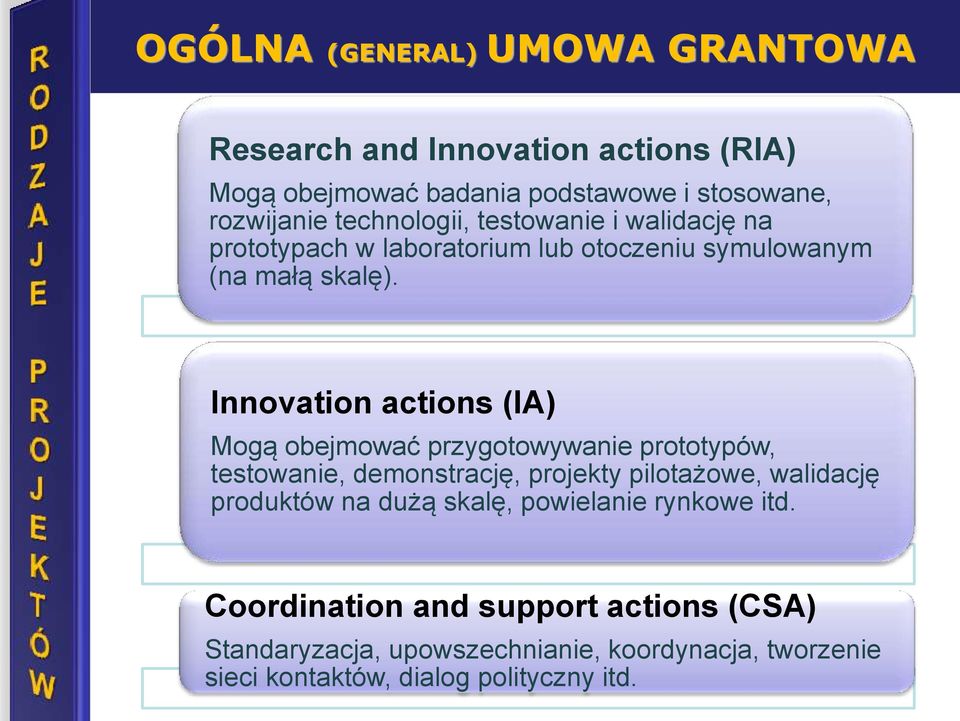 RODZAJE PROJEKTÓW

OGÓLNA (GENERAL) UMOWA GRANTOWA

Research and Innovation actions (RIA)

Mogą obejmować badania podstawowe i stosowane, rozwijanie technologii, testowanie i walidację na prototypach w laboratorium lub otoczeniu symulowanym (na małą skalę).

Innovation actions (IA)

Mogą obejmować przygotowywanie prototypów, testowanie, demonstrację, projekty pilotażowe, walidację produktów na dużą skalę, powielanie rynkowe itd.

Coordination and support actions (CSA)

Standaryzacja, upowszechnianie, koordynacja, tworzenie sieci kontaktów, dialog polityczny itd.